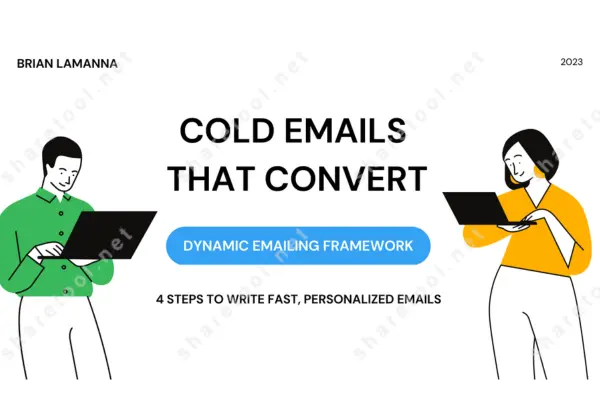 BRIAN LAMANNA

2023

COLD EMAILS THAT CONVERT

DYNAMIC EMAILING FRAMEWORK

4 STEPS TO WRITE FAST, PERSONALIZED EMAILS

sharetool.net